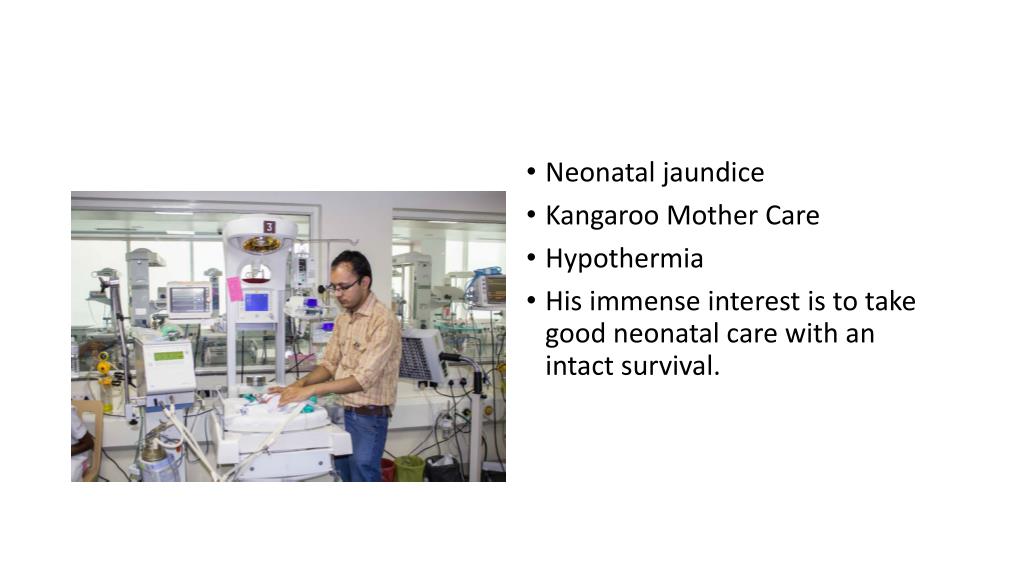 3

• Neonatal jaundice
• Kangaroo Mother Care
• Hypothermia
• His immense interest is to take good neonatal care with an intact survival.